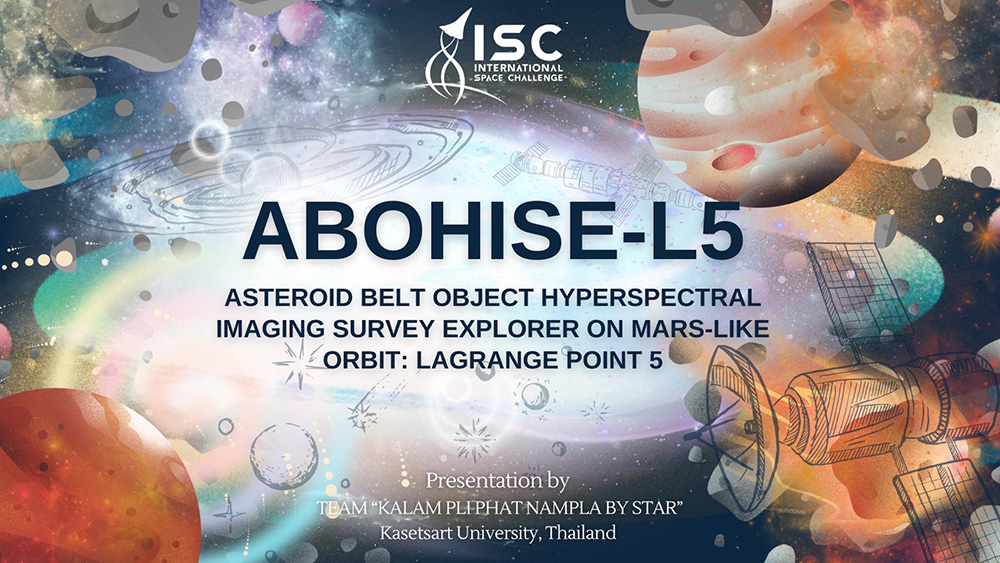 ISC
INTERNATIONAL SPACE CHALLENGE

ABOHISE-L5

ASTEROID BELT OBJECT HYPERSPECTRAL IMAGING SURVEY EXPLORER ON MARS-LIKE ORBIT: LAGRANGE POINT 5

Presentation by
TEAM "KALAM PLI PHAT NAMPLA BY STAR"
Kasetsart University, Thailand